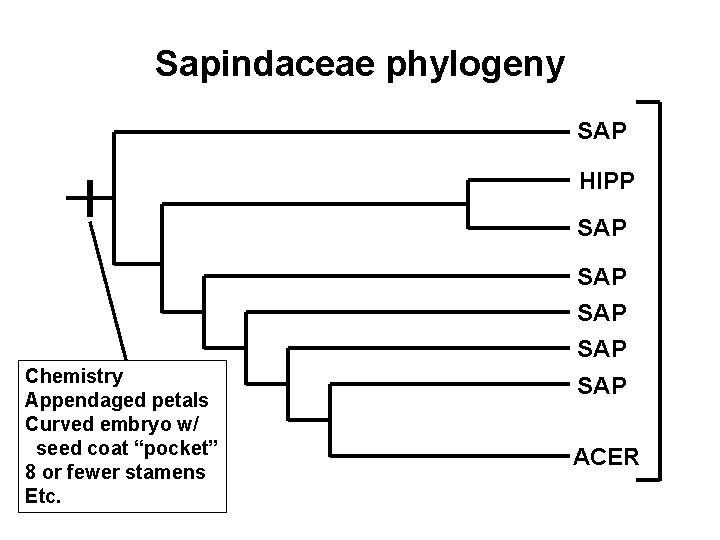 Sapindaceae phylogeny

SAP
HIPP
SAP
SAP
SAP
SAP
SAP
ACER

Chemistry
Appendaged petals
Curved embryo w/ seed coat “pocket”
8 or fewer stamens
Etc.